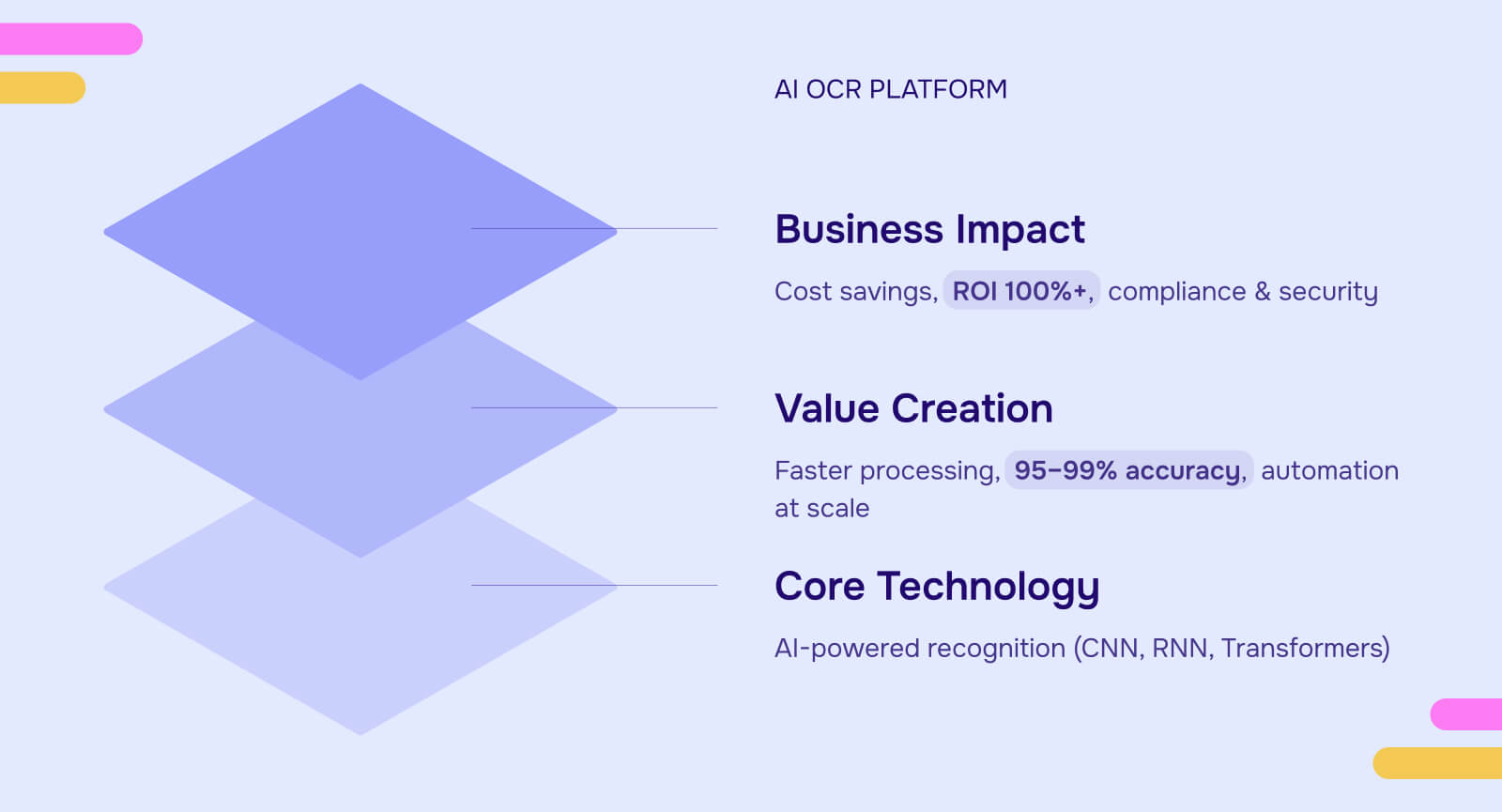 AI OCR PLATFORM

Business Impact

Cost savings, ROI 100%+, compliance & security

Value Creation

Faster processing, 95–99% accuracy, automation at scale

Core Technology

AI-powered recognition (CNN, RNN, Transformers)